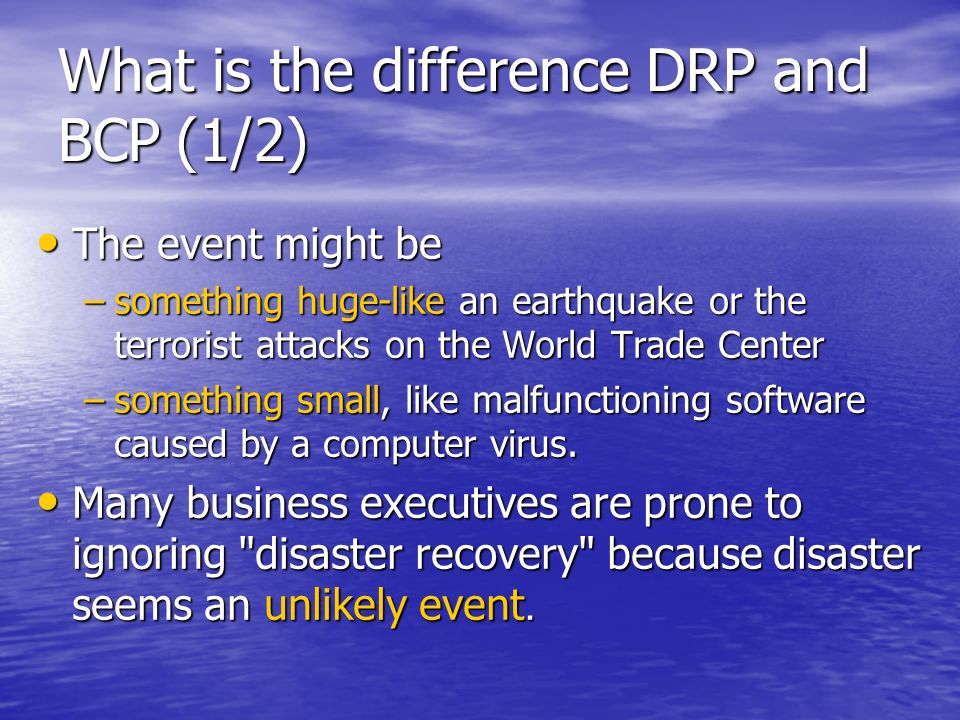 What is the difference DRP and BCP (1/2)

• The event might be
– something huge-like an earthquake or the terrorist attacks on the World Trade Center
– something small, like malfunctioning software caused by a computer virus.

• Many business executives are prone to ignoring "disaster recovery" because disaster seems an unlikely event.